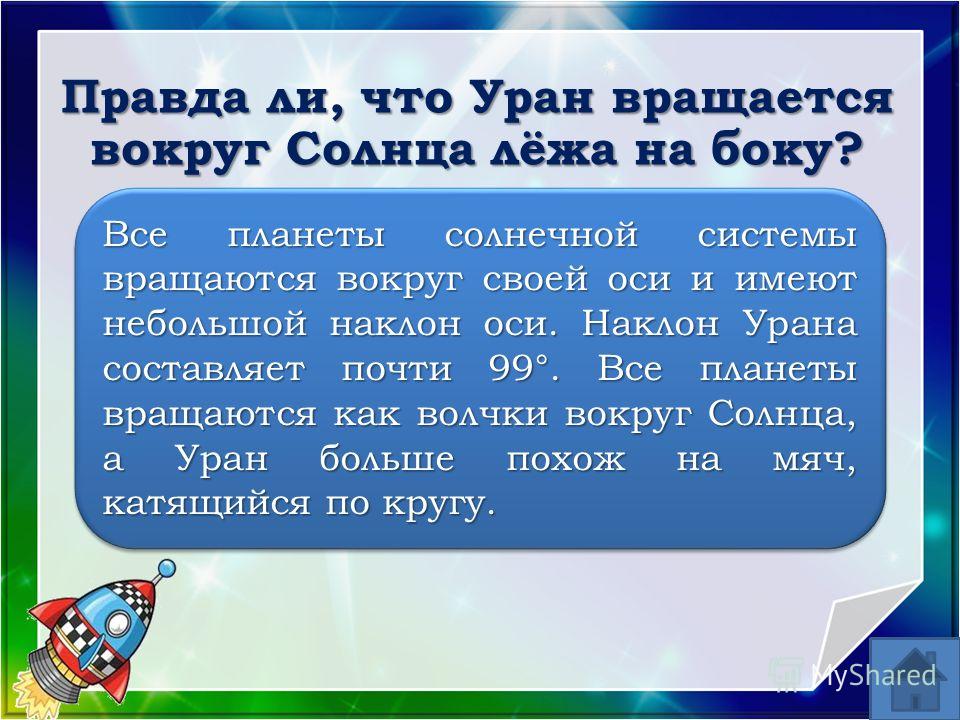 Правда ли, что Уран вращается вокруг Солнца лёжа на боку?

Все планеты солнечной системы вращаются вокруг своей оси и имеют небольшой наклон оси. Наклон Урана составляет почти 99°. Все планеты вращаются как волчки вокруг Солнца, а Уран больше похож на мяч, катящийся по кругу.

MyShared